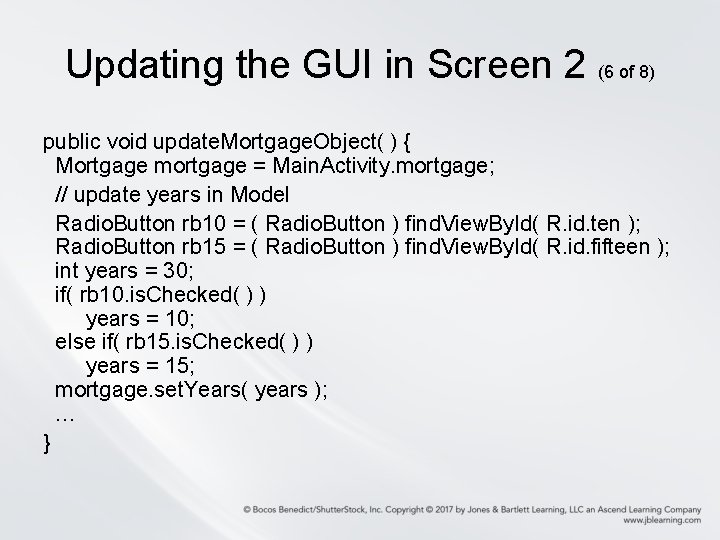 Updating the GUI in Screen 2 (6 of 8)

public void updateMortgageObject( ) {
  Mortgage mortgage = MainActivity.mortgage;
  // update years in Model
  RadioButton rb10 = ( RadioButton ) findViewById( R.id.ten );
  RadioButton rb15 = ( RadioButton ) findViewById( R.id.fifteen );
  int years = 30;
  if( rb10.isChecked( ) )
      years = 10;
  else if( rb15.isChecked( ) )
      years = 15;
  mortgage.setYears( years );
  …
}

© Bocos Benedict/ShutterStock, Inc. Copyright © 2017 by Jones & Bartlett Learning, LLC an Ascend Learning Company
www.jblearning.com